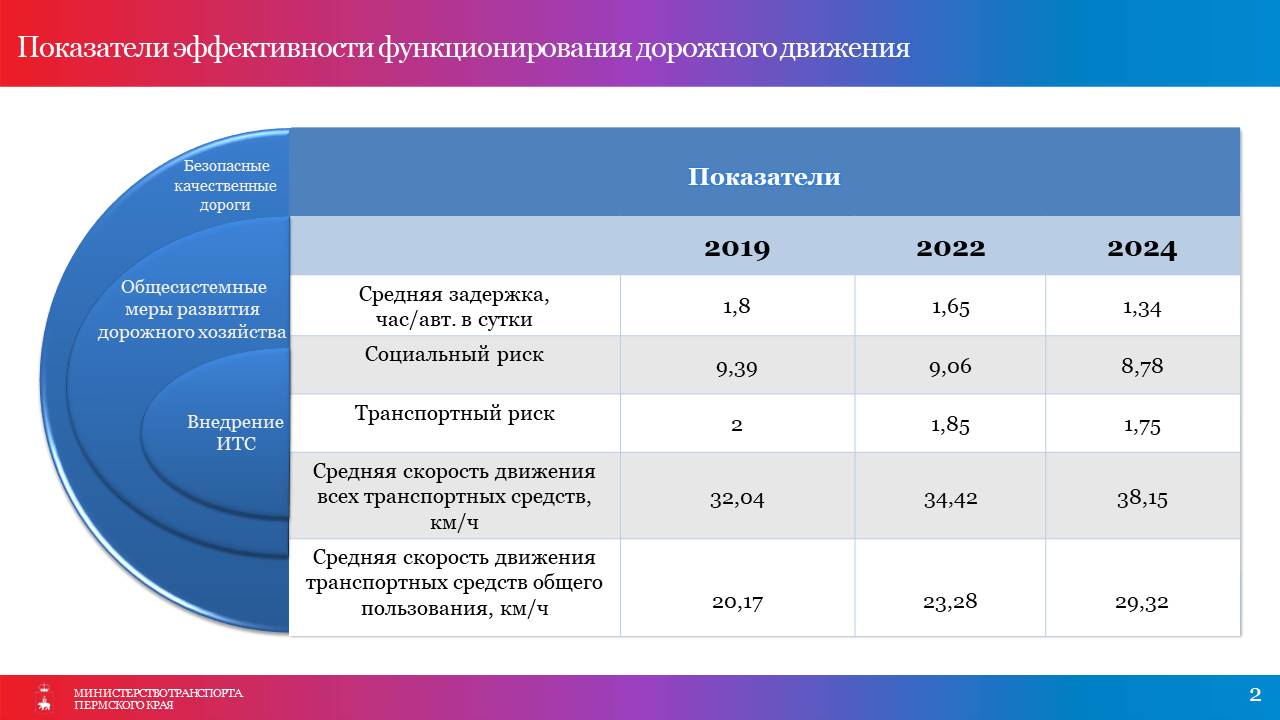 Показатели эффективности функционирования дорожного движения

Безопасные качественные дороги

Общесистемные меры развития дорожного хозяйства

Внедрение ИТС

| Показатели | | | |
|---|---|---|---|
| | 2019 | 2022 | 2024 |
| Средняя задержка, час/авт. в сутки | 1,8 | 1,65 | 1,34 |
| Социальный риск | 9,39 | 9,06 | 8,78 |
| Транспортный риск | 2 | 1,85 | 1,75 |
| Средняя скорость движения всех транспортных средств, км/ч | 32,04 | 34,42 | 38,15 |
| Средняя скорость движения транспортных средств общего пользования, км/ч | 20,17 | 23,28 | 29,32 |

МИНИСТЕРСТВО ТРАНСПОРТА ПЕРМСКОГО КРАЯ

2